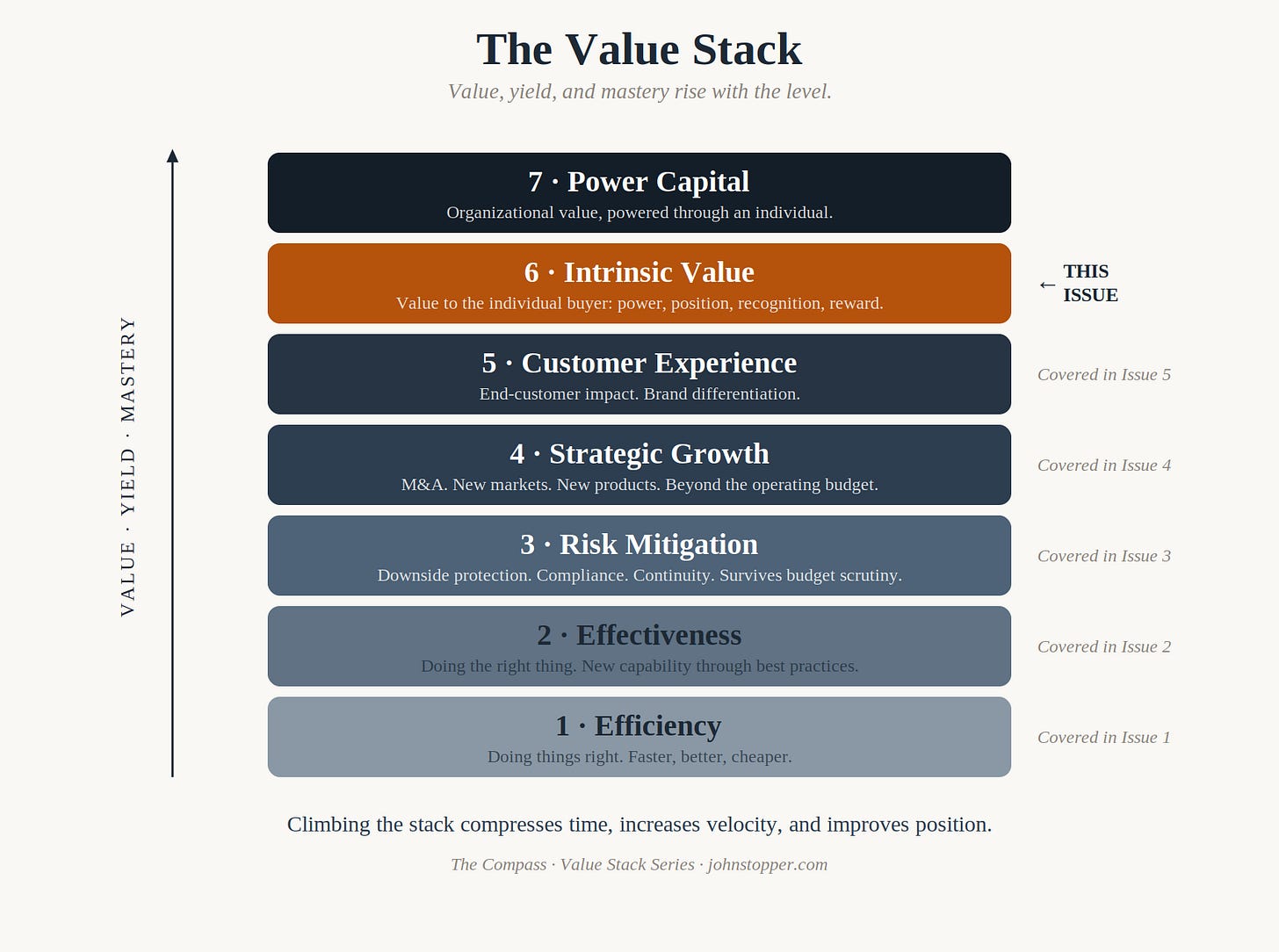 The Value Stack

Value, yield, and mastery rise with the level.

VALUE · YIELD · MASTERY

7 · Power Capital
Organizational value, powered through an individual.

6 · Intrinsic Value
Value to the individual buyer: power, position, recognition, reward.

← THIS ISSUE

5 · Customer Experience
End-customer impact. Brand differentiation.

Covered in Issue 5

4 · Strategic Growth
M&A. New markets. New products. Beyond the operating budget.

Covered in Issue 4

3 · Risk Mitigation
Downside protection. Compliance. Continuity. Survives budget scrutiny.

Covered in Issue 3

2 · Effectiveness
Doing the right thing. New capability through best practices.

Covered in Issue 2

1 · Efficiency
Doing things right. Faster, better, cheaper.

Covered in Issue 1

Climbing the stack compresses time, increases velocity, and improves position.

The Compass · Value Stack Series · johnstopper.com